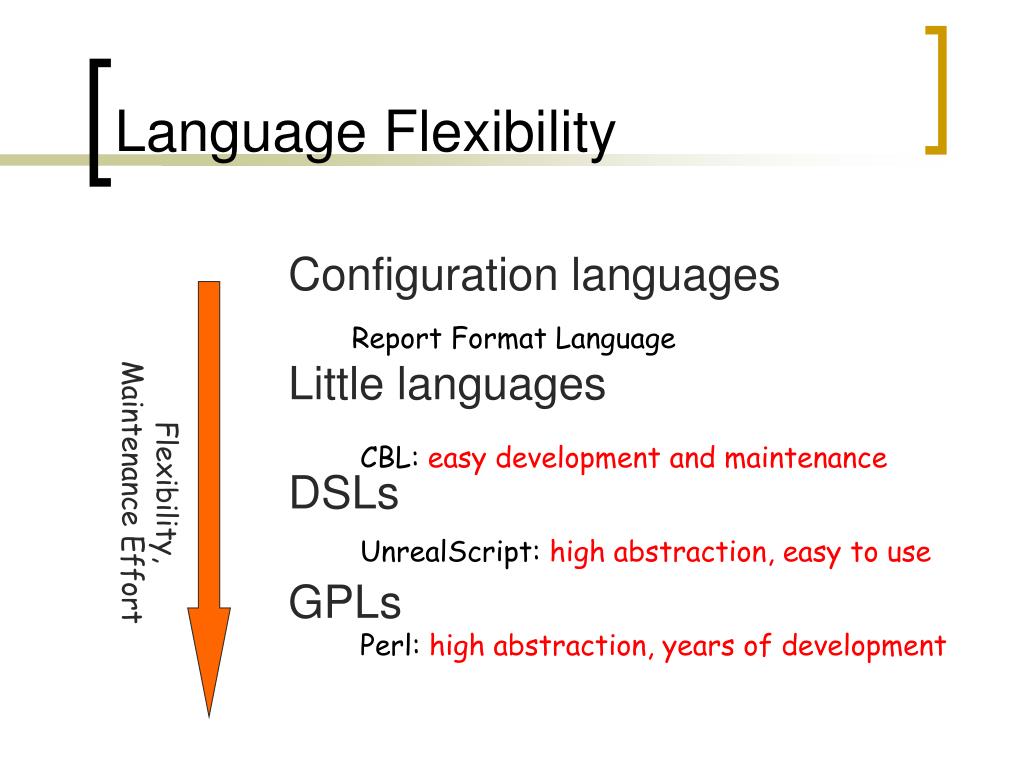 Language Flexibility

Flexibility, Maintenance Effort

Configuration languages

Report Format Language

Little languages

CBL: easy development and maintenance

DSLs

UnrealScript: high abstraction, easy to use

GPLs

Perl: high abstraction, years of development